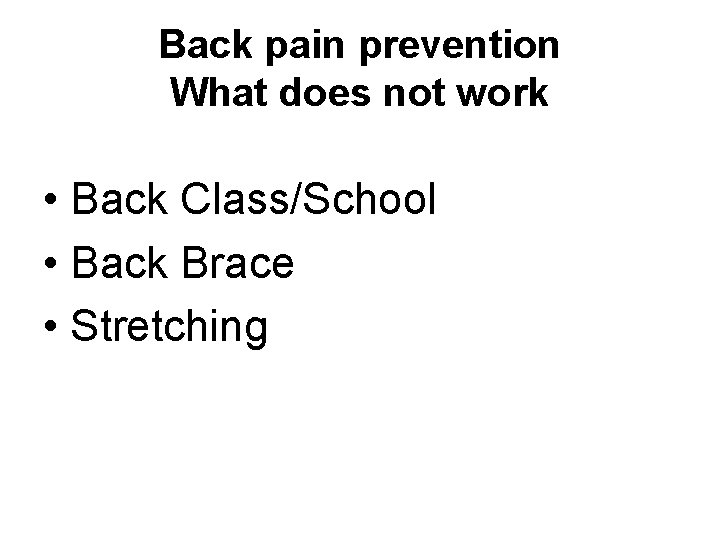 Back pain prevention
What does not work

• Back Class/School
• Back Brace
• Stretching